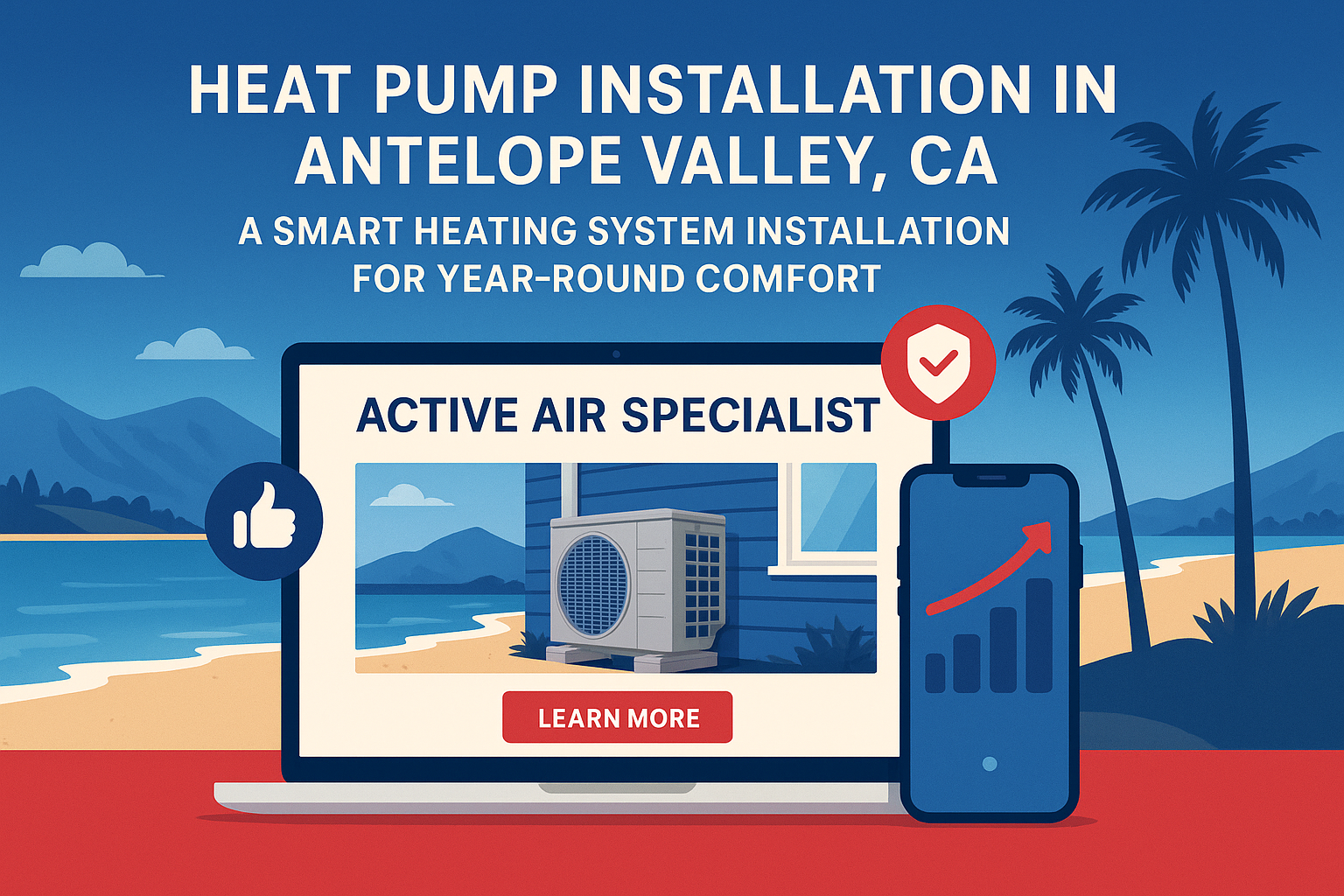 HEAT PUMP INSTALLATION IN ANTELOPE VALLEY, CA

A SMART HEATING SYSTEM INSTALLATION FOR YEAR-ROUND COMFORT

ACTIVE AIR SPECIALIST

LEARN MORE